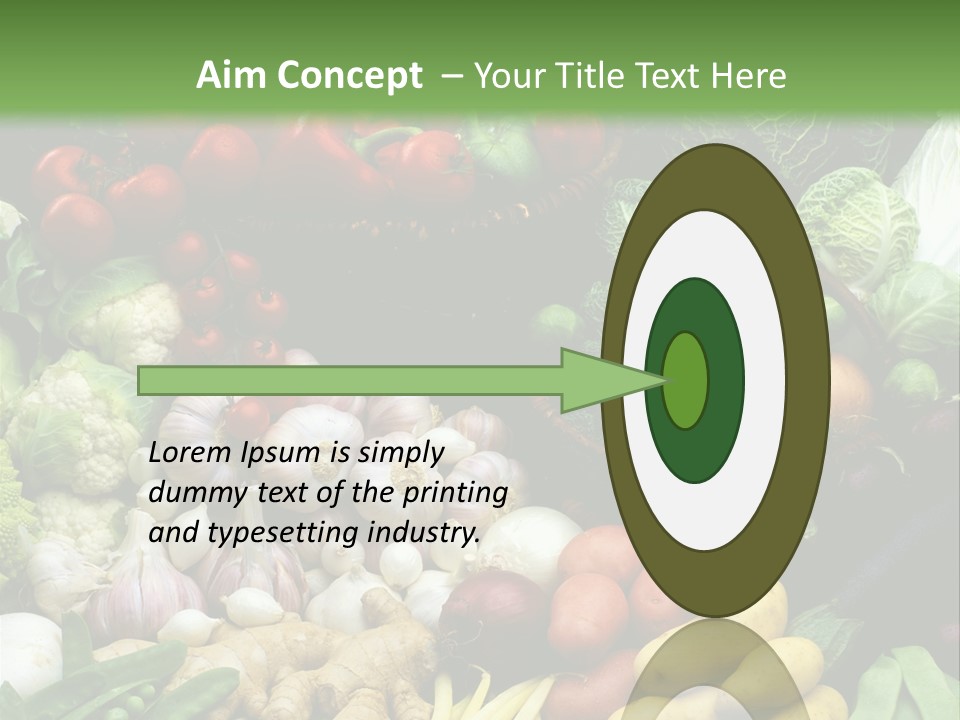 Aim Concept – Your Title Text Here

Lorem Ipsum is simply dummy text of the printing and typesetting industry.